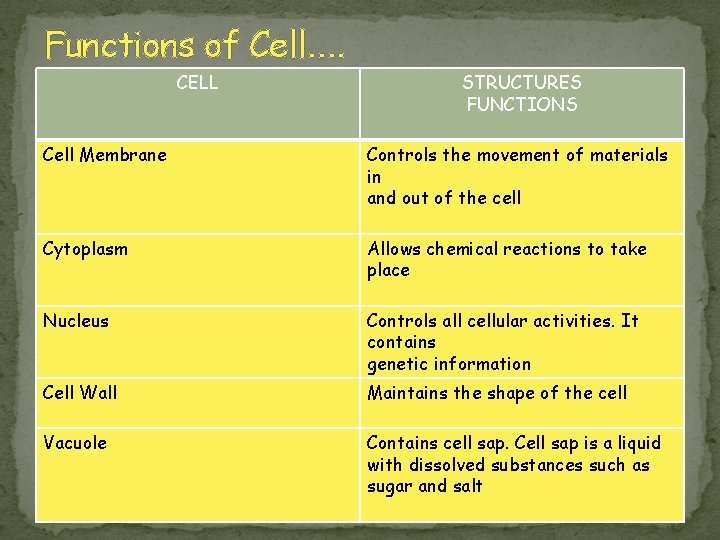 Functions of Cell....

| CELL | STRUCTURES FUNCTIONS |
|---|---|
| Cell Membrane | Controls the movement of materials in and out of the cell |
| Cytoplasm | Allows chemical reactions to take place |
| Nucleus | Controls all cellular activities. It contains genetic information |
| Cell Wall | Maintains the shape of the cell |
| Vacuole | Contains cell sap. Cell sap is a liquid with dissolved substances such as sugar and salt |